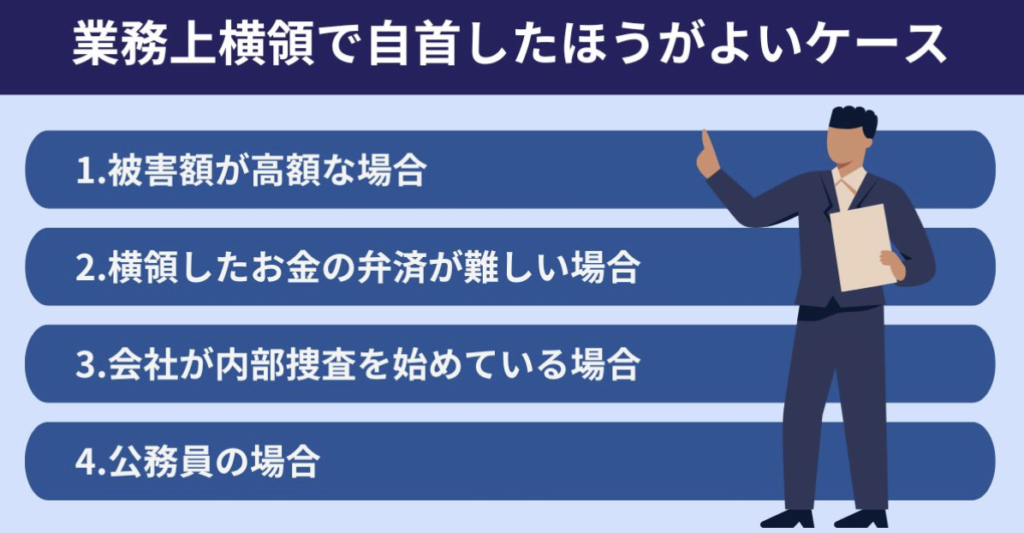 業務上横領で自首したほうがよいケース

1.被害額が高額な場合

2.横領したお金の弁済が難しい場合

3.会社が内部捜査を始めている場合

4.公務員の場合